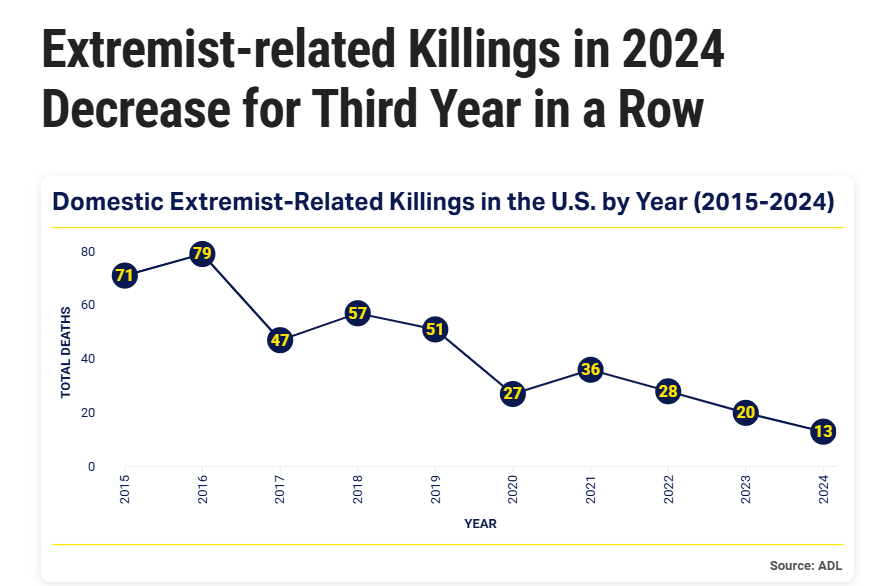 Extremist-related Killings in 2024 Decrease for Third Year in a Row

Domestic Extremist-Related Killings in the U.S. by Year (2015-2024)

TOTAL DEATHS

80
60
40
20
0

71
79
47
57
51
27
36
28
20
13

2015
2016
2017
2018
2019
2020
2021
2022
2023
2024

YEAR

Source: ADL